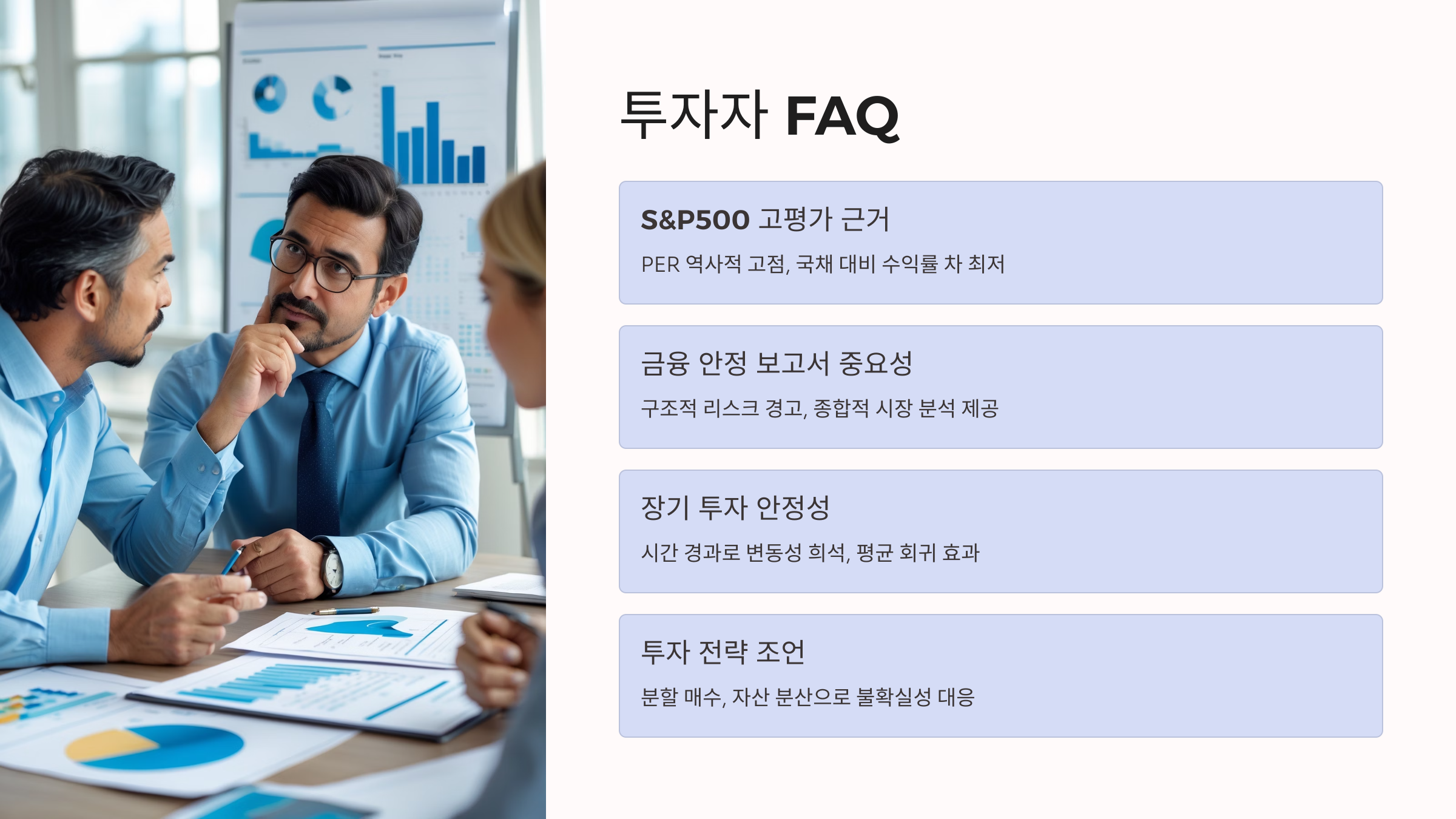 투자자 FAQ

S&P500 고평가 근거

PER 역사적 고점, 국채 대비 수익률 차 최저

금융 안정 보고서 중요성

구조적 리스크 경고, 종합적 시장 분석 제공

장기 투자 안정성

시간 경과로 변동성 희석, 평균 회귀 효과

투자 전략 조언

분할 매수, 자산 분산으로 불확실성 대응